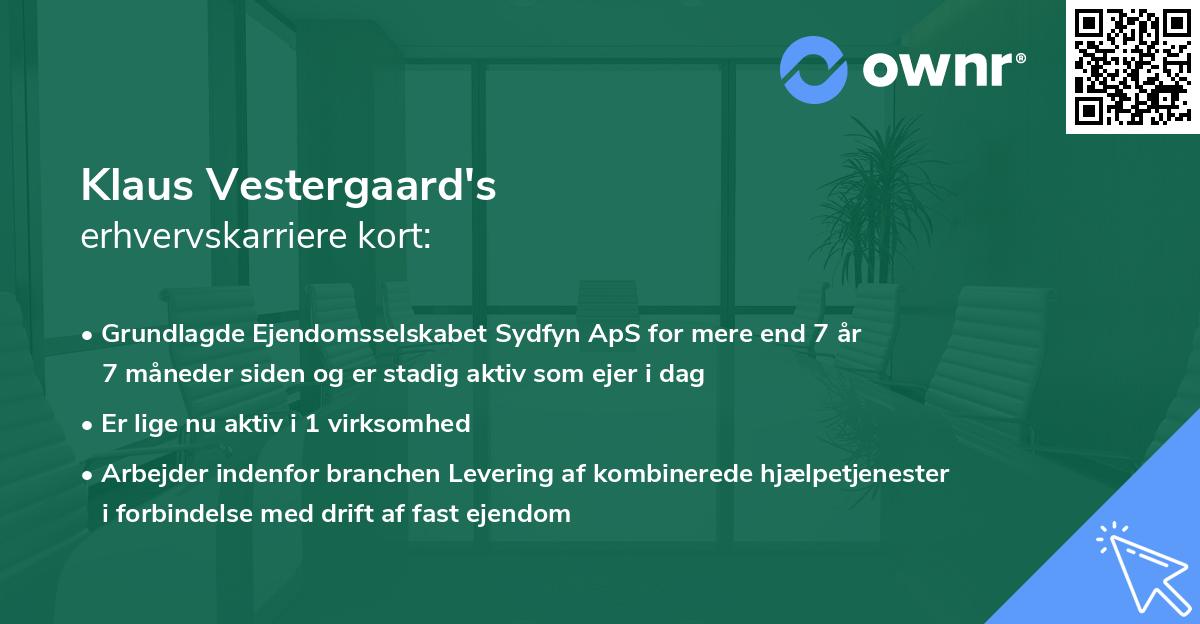 ownr®

Klaus Vestergaard's
erhvervskarriere kort:

• Grundlagde Ejendomsselskabet Sydfyn ApS for mere end 7 år 7 måneder siden og er stadig aktiv som ejer i dag

• Er lige nu aktiv i 1 virksomhed

• Arbejder indenfor branchen Levering af kombinerede hjælpetjenester i forbindelse med drift af fast ejendom